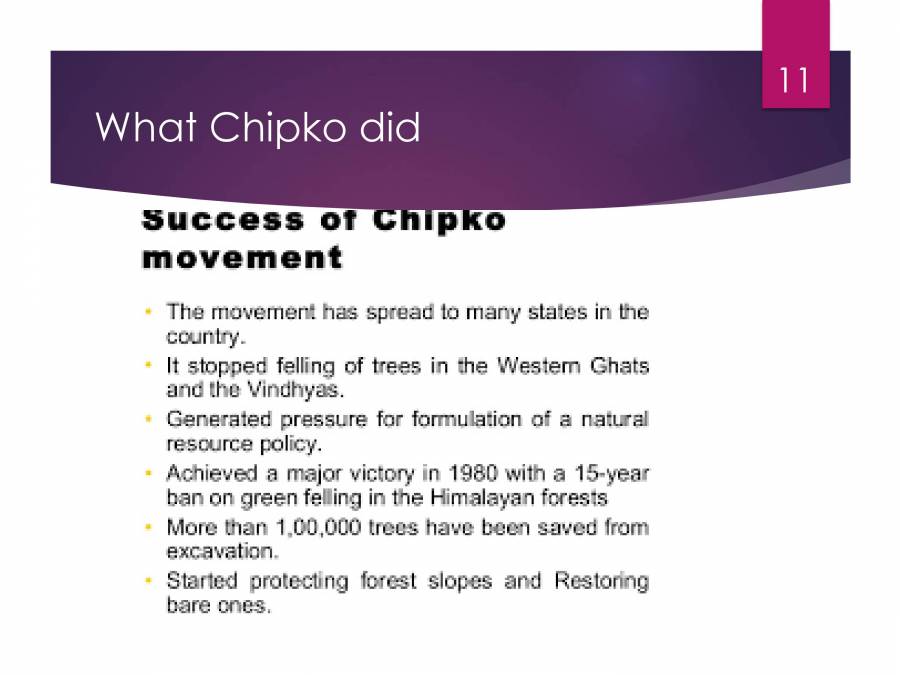 11

What Chipko did

Success of Chipko movement

• The movement has spread to many states in the country.
• It stopped felling of trees in the Western Ghats and the Vindhyas.
• Generated pressure for formulation of a natural resource policy.
• Achieved a major victory in 1980 with a 15-year ban on green felling in the Himalayan forests
• More than 1,00,000 trees have been saved from excavation.
• Started protecting forest slopes and Restoring bare ones.